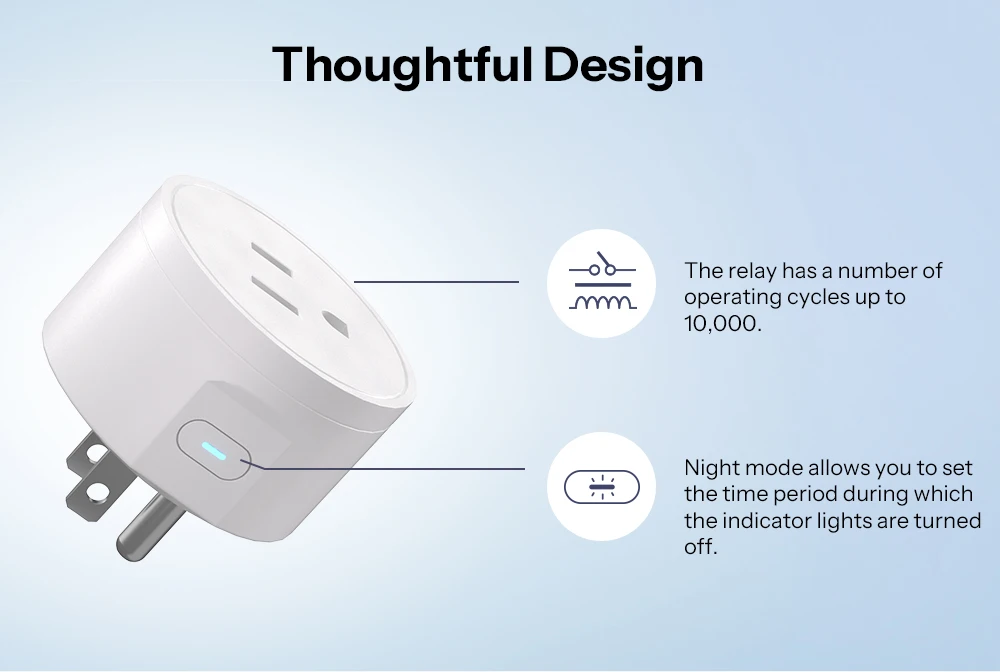 Thoughtful Design

The relay has a number of operating cycles up to 10,000.

Night mode allows you to set the time period during which the indicator lights are turned off.